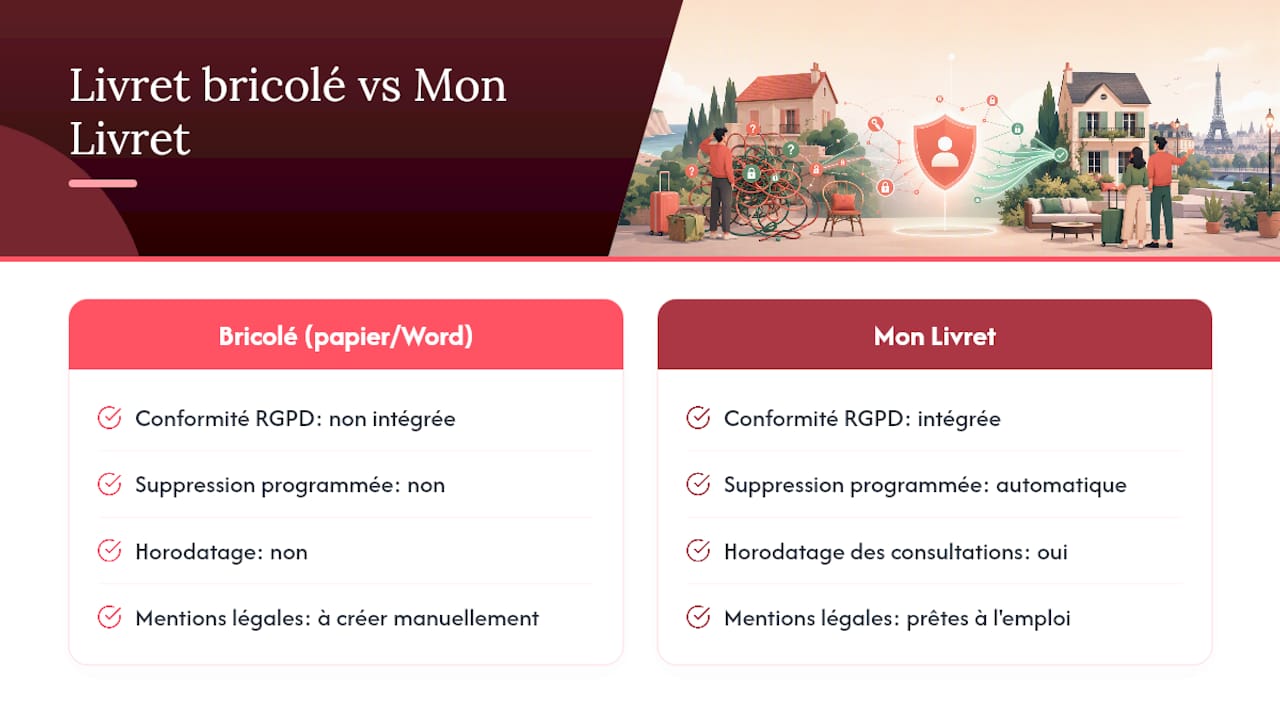 Livret bricolé vs Mon Livret

Bricolé (papier/Word)

Conformité RGPD: non intégrée

Suppression programmée: non

Horodatage: non

Mentions légales: à créer manuellement

Mon Livret

Conformité RGPD: intégrée

Suppression programmée: automatique

Horodatage des consultations: oui

Mentions légales: prêtes à l'emploi